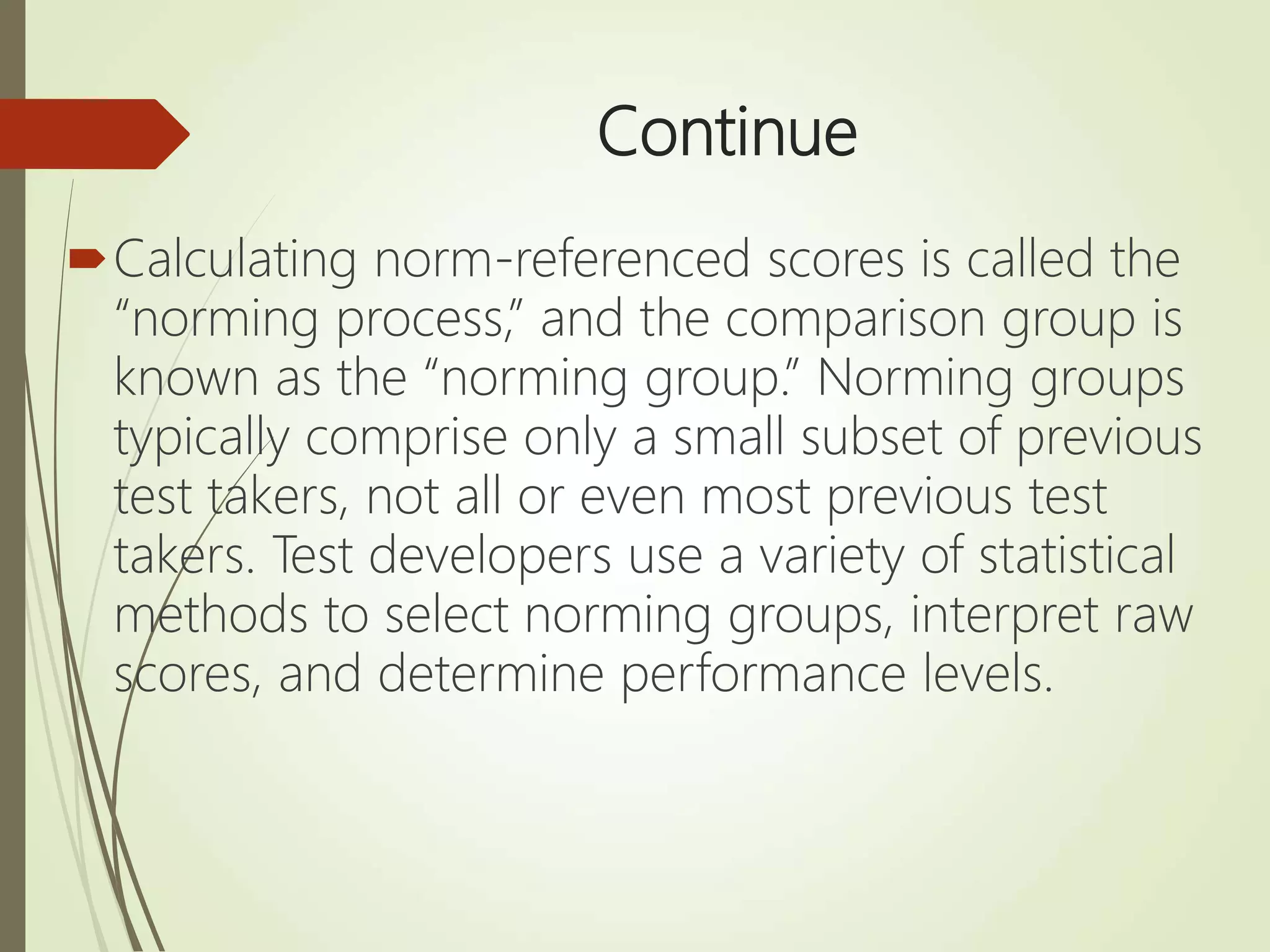 Continue

Calculating norm-referenced scores is called the “norming process,” and the comparison group is known as the “norming group.” Norming groups typically comprise only a small subset of previous test takers, not all or even most previous test takers. Test developers use a variety of statistical methods to select norming groups, interpret raw scores, and determine performance levels.